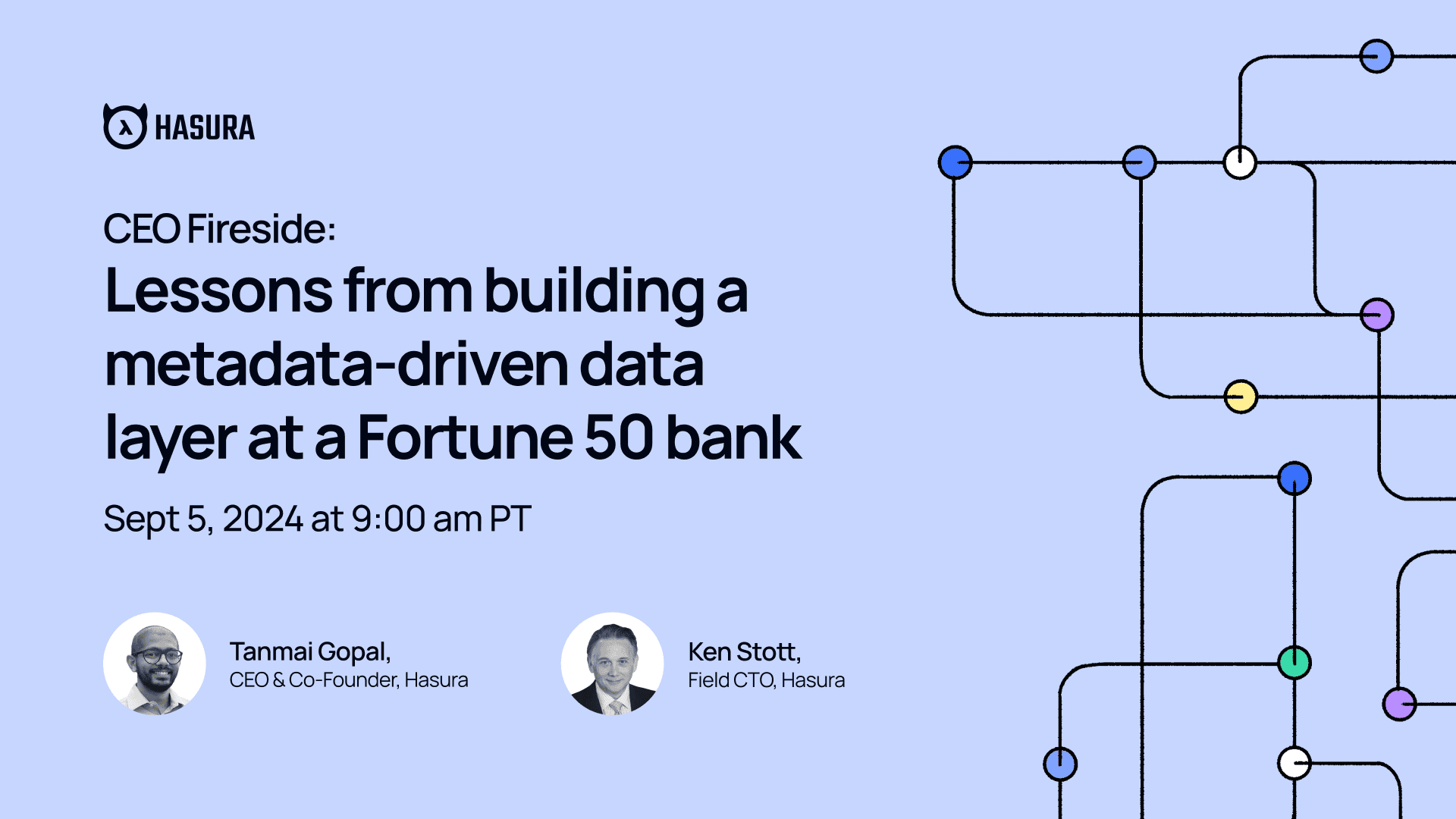 HASURA

CEO Fireside:

Lessons from building a metadata-driven data layer at a Fortune 50 bank

Sept 5, 2024 at 9:00 am PT

Tanmai Gopal,
CEO & Co-Founder, Hasura

Ken Stott,
Field CTO, Hasura